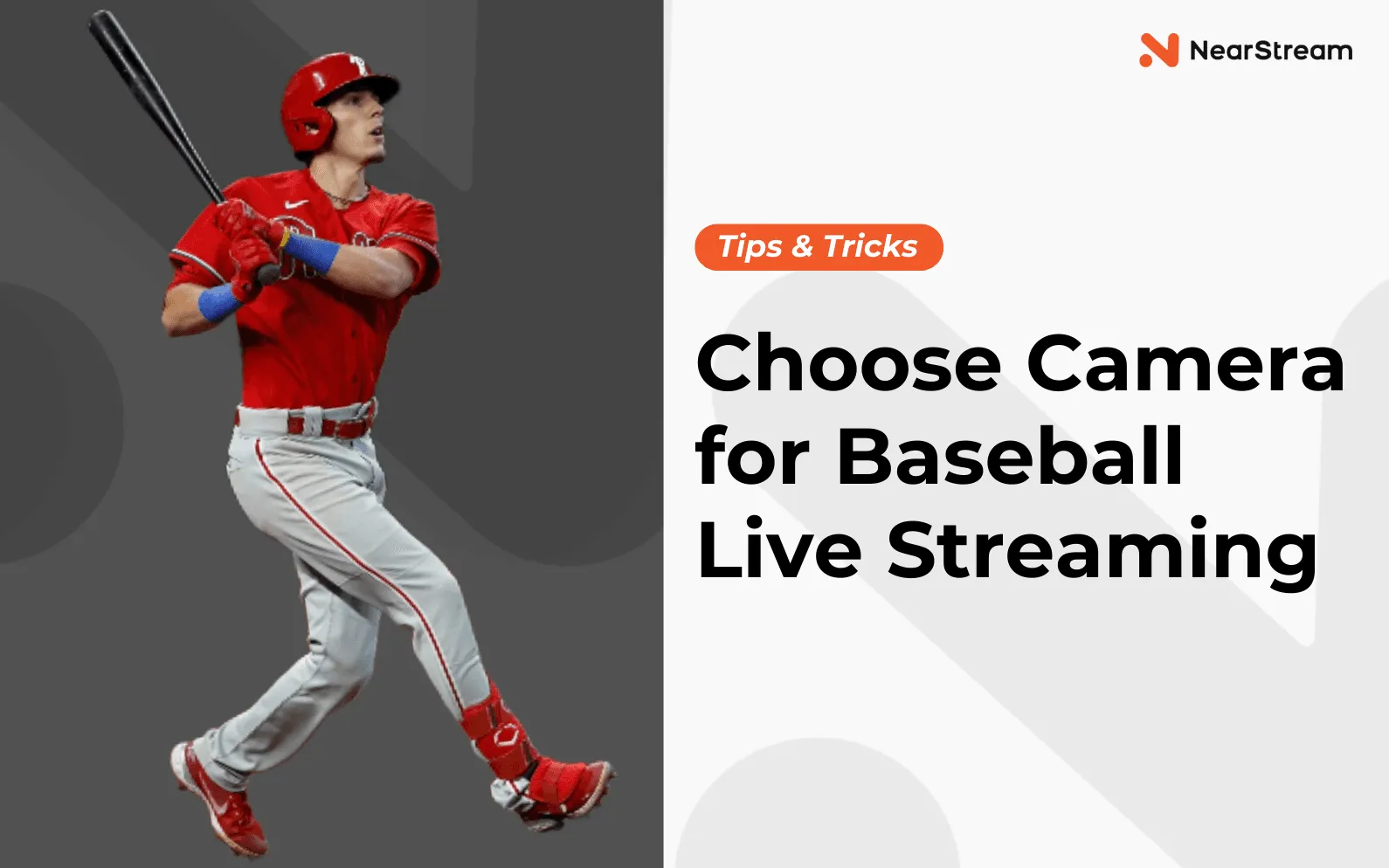 NearStream

Tips & Tricks

Choose Camera for Baseball Live Streaming